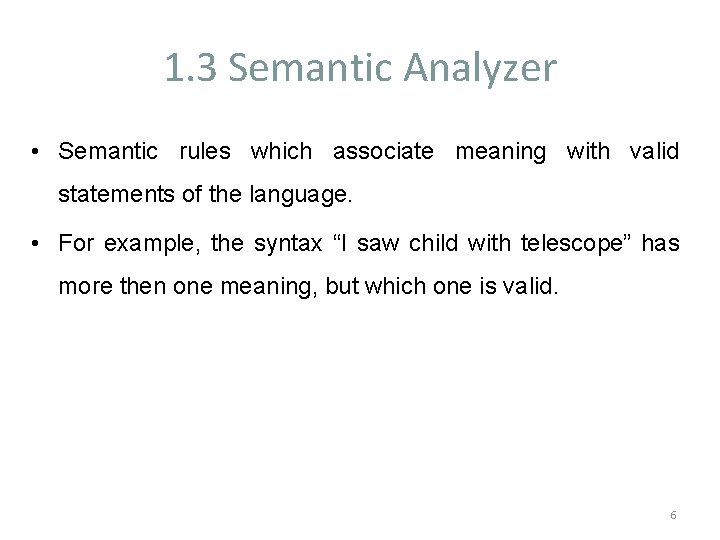 1.3 Semantic Analyzer

• Semantic rules which associate meaning with valid statements of the language.

• For example, the syntax “I saw child with telescope” has more then one meaning, but which one is valid.

6